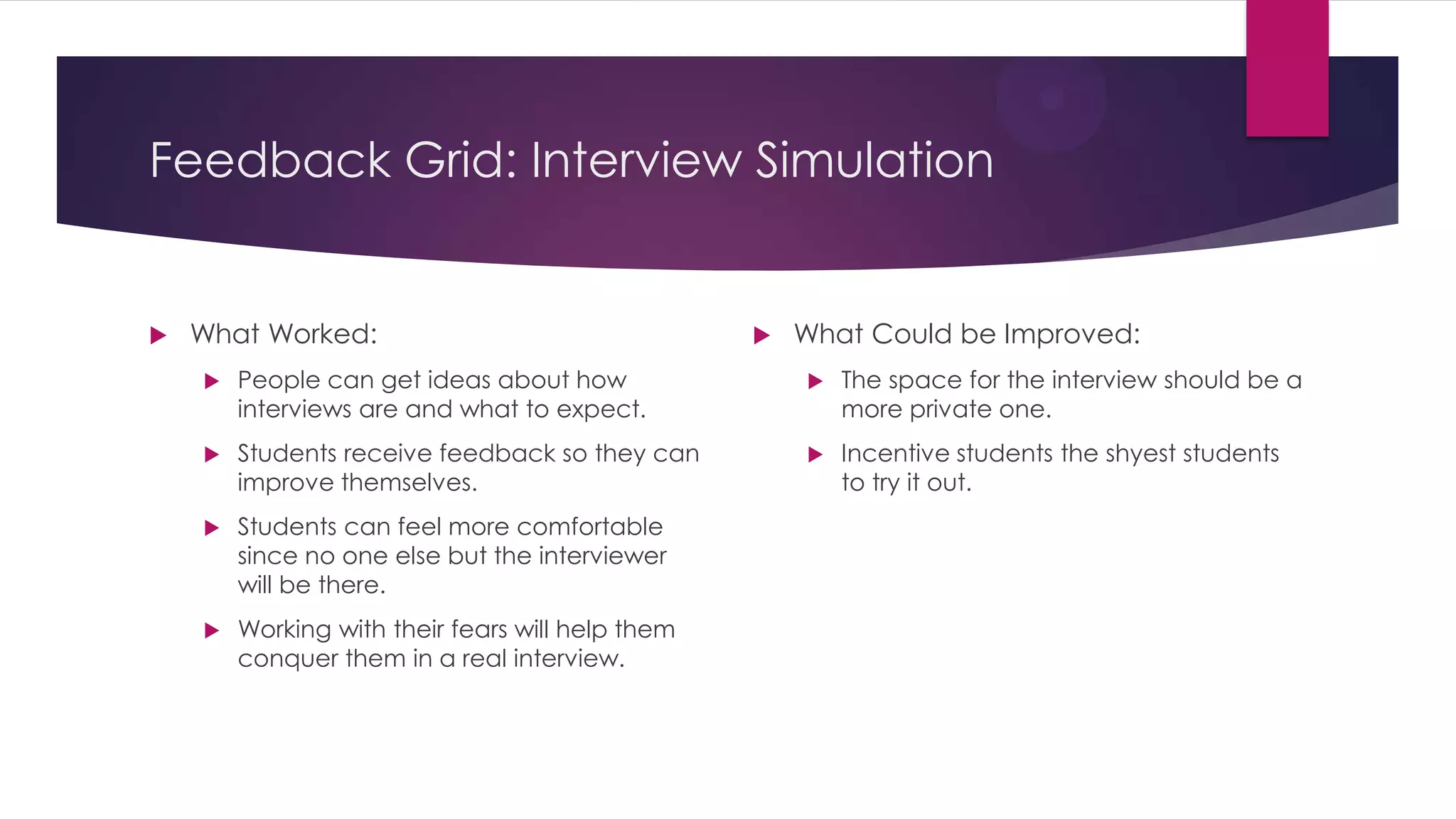 Feedback Grid: Interview Simulation

What Worked:

People can get ideas about how interviews are and what to expect.

Students receive feedback so they can improve themselves.

Students can feel more comfortable since no one else but the interviewer will be there.

Working with their fears will help them conquer them in a real interview.

What Could be Improved:

The space for the interview should be a more private one.

Incentive students the shyest students to try it out.